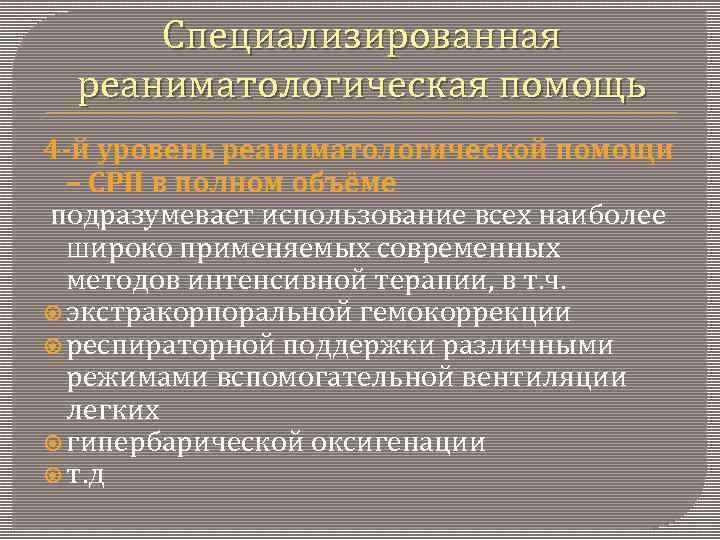 Специализированная реаниматологическая помощь

4-й уровень реаниматологической помощи – СРП в полном объёме

подразумевает использование всех наиболее широко применяемых современных методов интенсивной терапии, в т.ч.

экстракорпоральной гемокоррекции

респираторной поддержки различными режимами вспомогательной вентиляции легких

гипербарической оксигенации

т.д